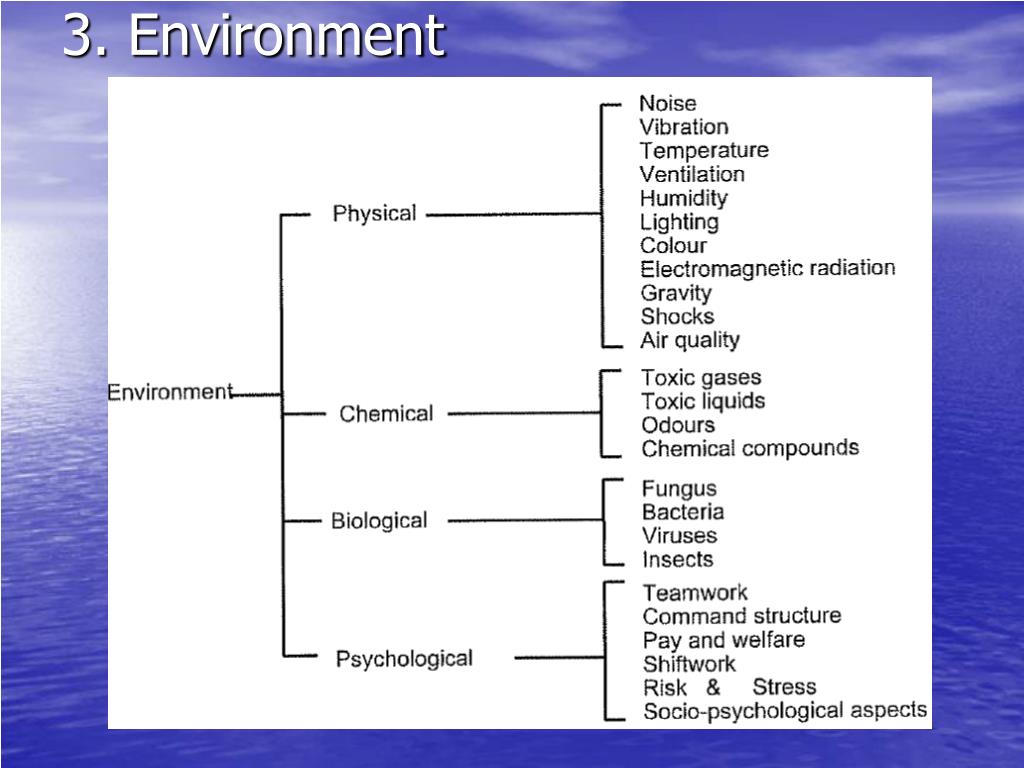 3. Environment

Environment

Physical
Noise
Vibration
Temperature
Ventilation
Humidity
Lighting
Colour
Electromagnetic radiation
Gravity
Shocks
Air quality

Chemical
Toxic gases
Toxic liquids
Odours
Chemical compounds

Biological
Fungus
Bacteria
Viruses
Insects

Psychological
Teamwork
Command structure
Pay and welfare
Shiftwork
Risk & Stress
Socio-psychological aspects